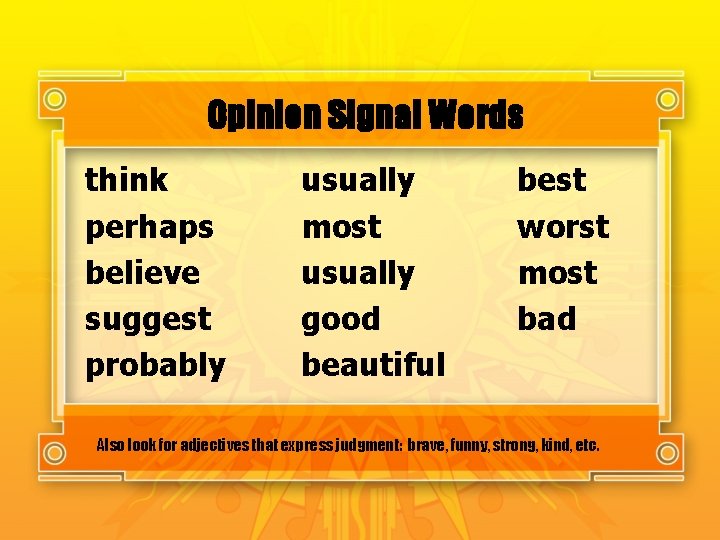 Opinion Signal Words

think
perhaps
believe
suggest
probably

usually
most
usually
good
beautiful

best
worst
most
bad

Also look for adjectives that express judgment: brave, funny, strong, kind, etc.